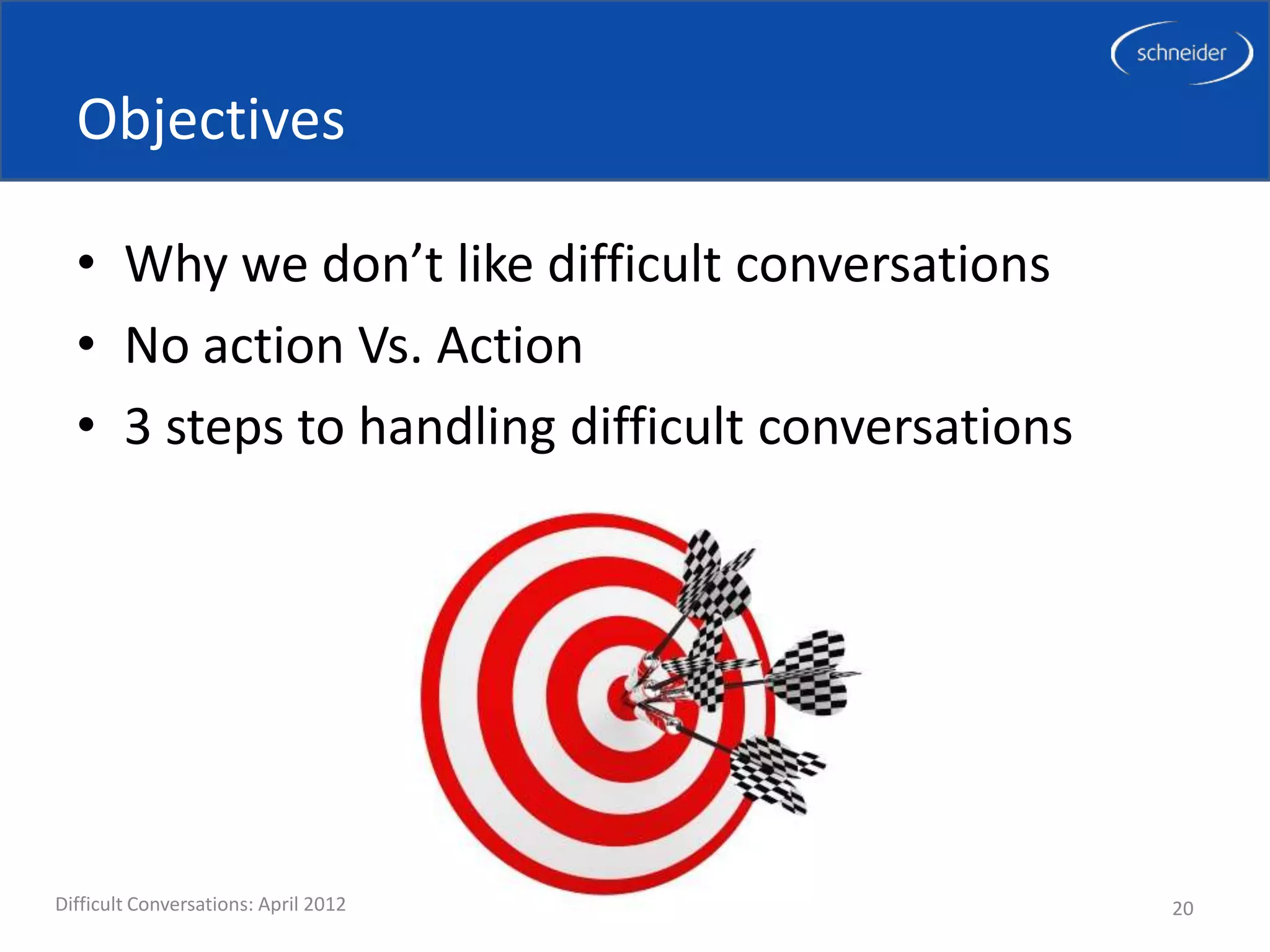 schneider

Objectives

• Why we don’t like difficult conversations
• No action Vs. Action
• 3 steps to handling difficult conversations

Difficult Conversations: April 2012

20